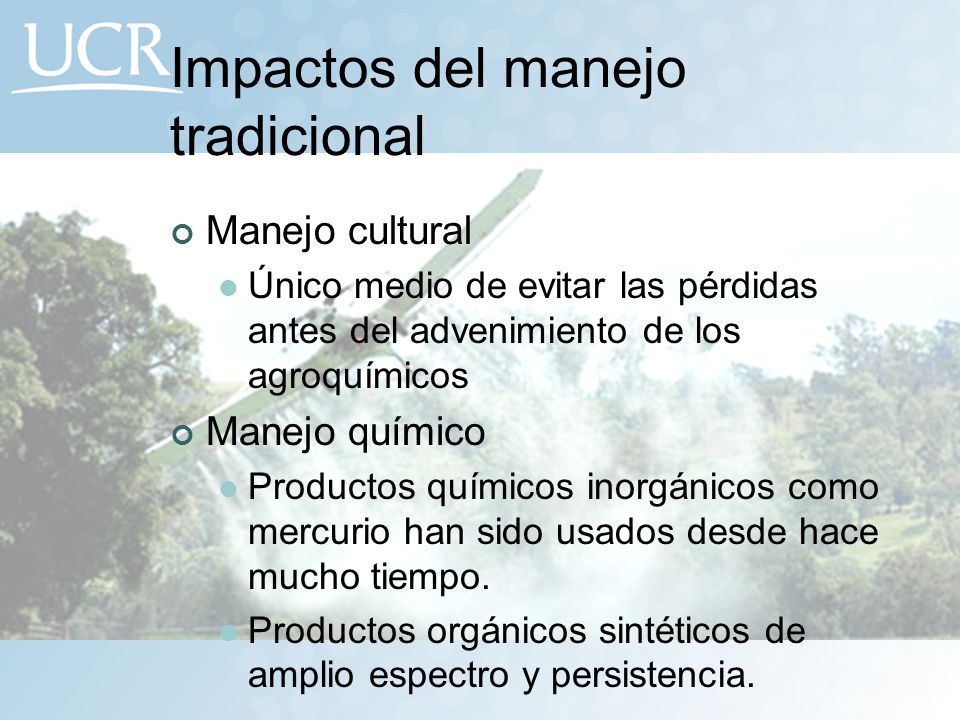 UCR

Impactos del manejo tradicional

Manejo cultural

Único medio de evitar las pérdidas antes del advenimiento de los agroquímicos

Manejo químico

Productos químicos inorgánicos como mercurio han sido usados desde hace mucho tiempo.

Productos orgánicos sintéticos de amplio espectro y persistencia.